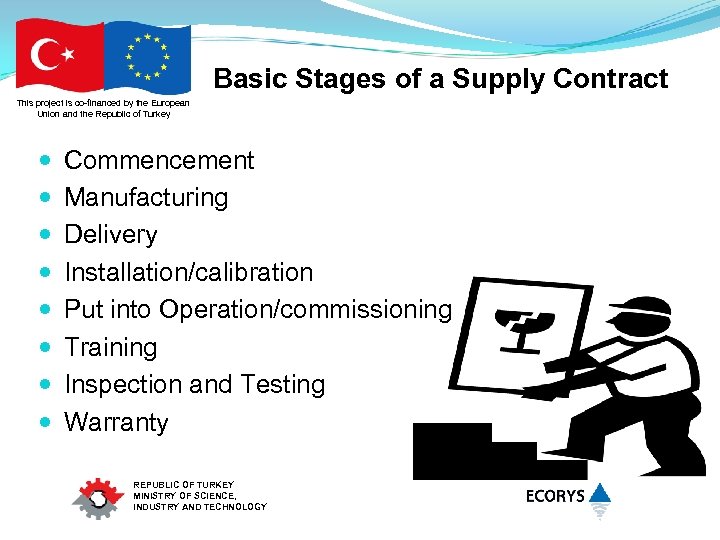 This project is co-financed by the European Union and the Republic of Turkey

Basic Stages of a Supply Contract

- Commencement
- Manufacturing
- Delivery
- Installation/calibration
- Put into Operation/commissioning
- Training
- Inspection and Testing
- Warranty

REPUBLIC OF TURKEY
MINISTRY OF SCIENCE,
INDUSTRY AND TECHNOLOGY

ECORYS